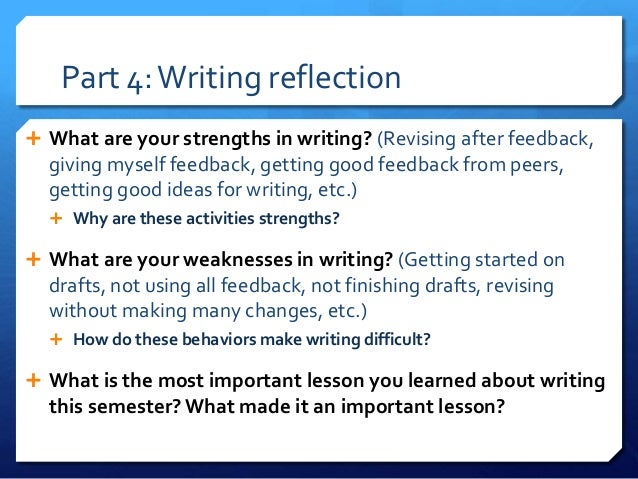 Part 4: Writing reflection

+ What are your strengths in writing? (Revising after feedback, giving myself feedback, getting good feedback from peers, getting good ideas for writing, etc.)
  + Why are these activities strengths?

+ What are your weaknesses in writing? (Getting started on drafts, not using all feedback, not finishing drafts, revising without making many changes, etc.)
  + How do these behaviors make writing difficult?

+ What is the most important lesson you learned about writing this semester? What made it an important lesson?